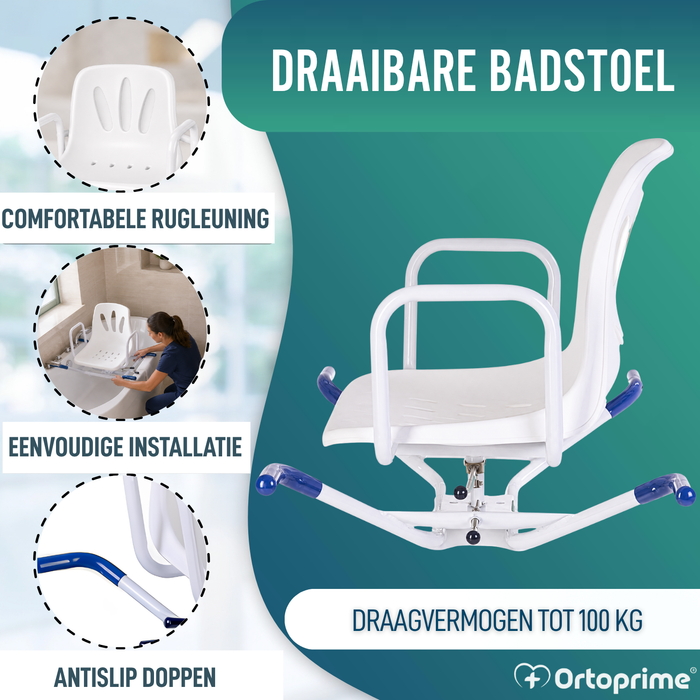 DRAAIBARE BADSTOEL

COMFORTABELE RUGLEUNING

EENVOUDIGE INSTALLATIE

ANTISLIP DOPPEN

DRAAGVERMOGEN TOT 100 KG

Ortoprime®